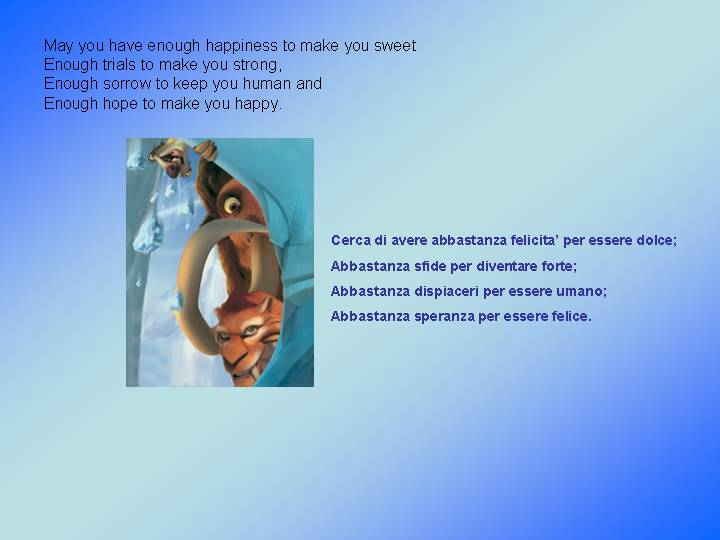 May you have enough happiness to make you sweet
Enough trials to make you strong,
Enough sorrow to keep you human and
Enough hope to make you happy.

Cerca di avere abbastanza felicita' per essere dolce;
Abbastanza sfide per diventare forte;
Abbastanza dispiaceri per essere umano;
Abbastanza speranza per essere felice.